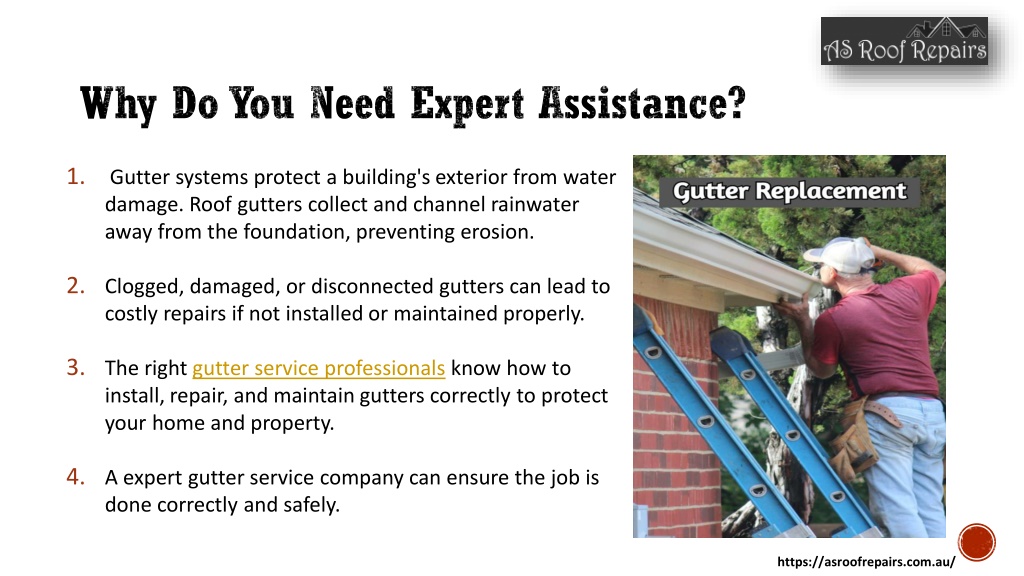 AS Roof Repairs

Why Do You Need Expert Assistance?

1. Gutter systems protect a building's exterior from water damage. Roof gutters collect and channel rainwater away from the foundation, preventing erosion.

2. Clogged, damaged, or disconnected gutters can lead to costly repairs if not installed or maintained properly.

3. The right gutter service professionals know how to install, repair, and maintain gutters correctly to protect your home and property.

4. A expert gutter service company can ensure the job is done correctly and safely.

Gutter Replacement

https://asroofrepairs.com.au/